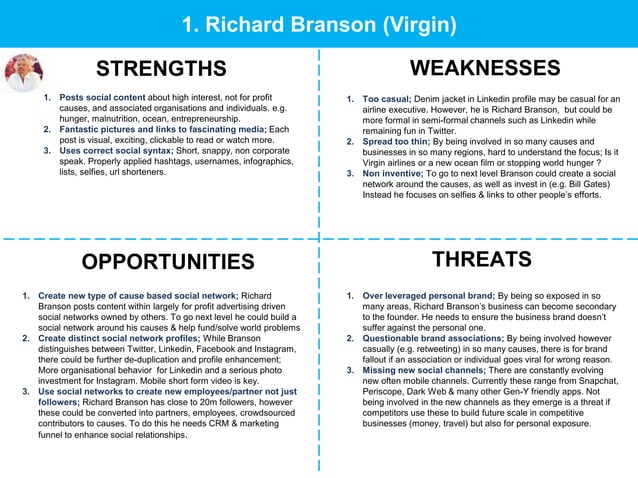 1. Richard Branson (Virgin)

STRENGTHS

1. Posts social content about high interest, not for profit causes, and associated organisations and individuals. e.g. hunger, malnutrition, ocean, entrepreneurship.
2. Fantastic pictures and links to fascinating media; Each post is visual, exciting, clickable to read or watch more.
3. Uses correct social syntax; Short, snappy, non corporate speak. Properly applied hashtags, usernames, infographics, lists, selfies, url shorteners.

WEAKNESSES

1. Too casual; Denim jacket in Linkedin profile may be casual for an airline executive. However, he is Richard Branson, but could be more formal in semi-formal channels such as Linkedin while remaining fun in Twitter.
2. Spread too thin; By being involved in so many causes and businesses in so many regions, hard to understand the focus; Is it Virgin airlines or a new ocean film or stopping world hunger ?
3. Non inventive; To go to next level Branson could create a social network around the causes, as well as invest in (e.g. Bill Gates) Instead he focuses on selfies & links to other people's efforts.

OPPORTUNITIES

1. Create new type of cause based social network; Richard Branson posts content within largely for profit advertising driven social networks owned by others. To go next level he could build a social network around his causes & help fund/solve world problems
2. Create distinct social network profiles; While Branson distinguishes between Twitter, Linkedin, Facebook and Instagram, there could be further de-duplication and profile enhancement; More organisational behavior for Linkedin and a serious photo investment for Instagram. Mobile short form video is key.
3. Use social networks to create new employees/partner not just followers; Richard Branson has close to 20m followers, however these could be converted into partners, employees, crowdsourced contributors to causes. To do this he needs CRM & marketing funnel to enhance social relationships.

THREATS

1. Over leveraged personal brand; By being so exposed in so many areas, Richard Branson's business can become secondary to the founder. He needs to ensure the business brand doesn't suffer against the personal one.
2. Questionable brand associations; By being involved however casually (e.g. retweeting) in so many causes, there is for brand fallout if an association or individual goes viral for wrong reason.
3. Missing new social channels; There are constantly evolving new often mobile channels. Currently these range from Snapchat, Periscope, Dark Web & many other Gen-Y friendly apps. Not being involved in the new channels as they emerge is a threat if competitors use these to build future scale in competitive businesses (money, travel) but also for personal exposure.